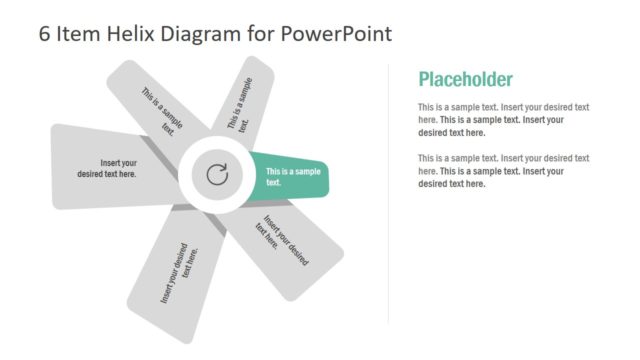 6 Item Helix Diagram for PowerPoint

This is a sample text.

This is a sample text.

Insert your desired text here.

This is a sample text.

Insert your desired text here.

Insert your desired text here.

Placeholder

This is a sample text. Insert your desired text here. This is a sample text. Insert your desired text here.

This is a sample text. Insert your desired text here. This is a sample text. Insert your desired text here.